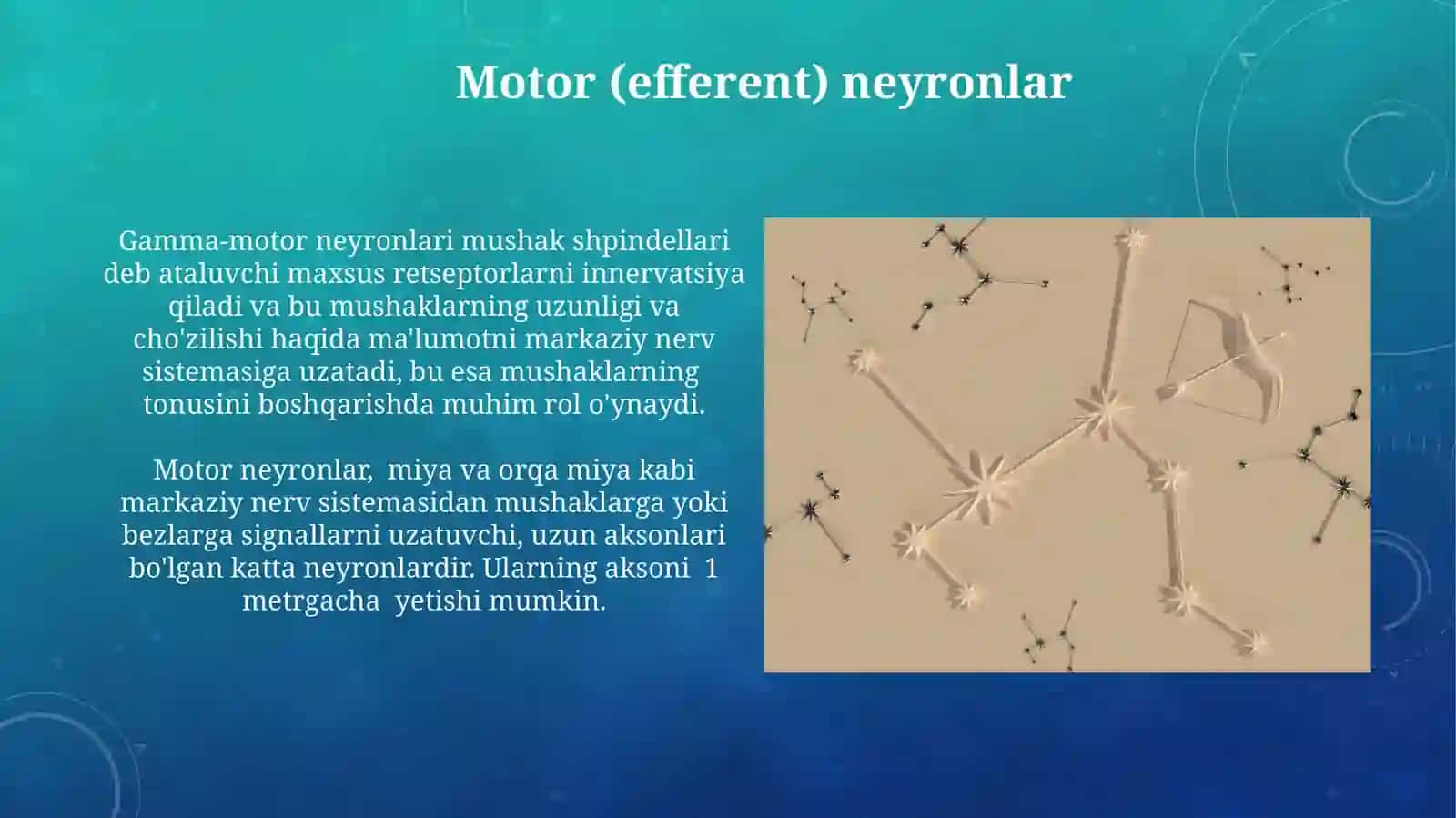 Motor (efferent) neyronlar

Gamma-motor neyronlari mushak shpindellari deb ataluvchi maxsus retseptorlarni innervatsiya qiladi va bu mushaklarning uzunligi va cho'zilishi haqida ma'lumotni markaziy nerv sistemasiga uzatadi, bu esa mushaklarning tonusini boshqarishda muhim rol o'ynaydi.

Motor neyronlar,  miya va orqa miya kabi markaziy nerv sistemasidan mushaklarga yoki bezlarga signallarni uzatuvchi, uzun aksonlari bo'lgan katta neyronlardir. Ularning aksoni  1 metrgacha  yetishi mumkin.